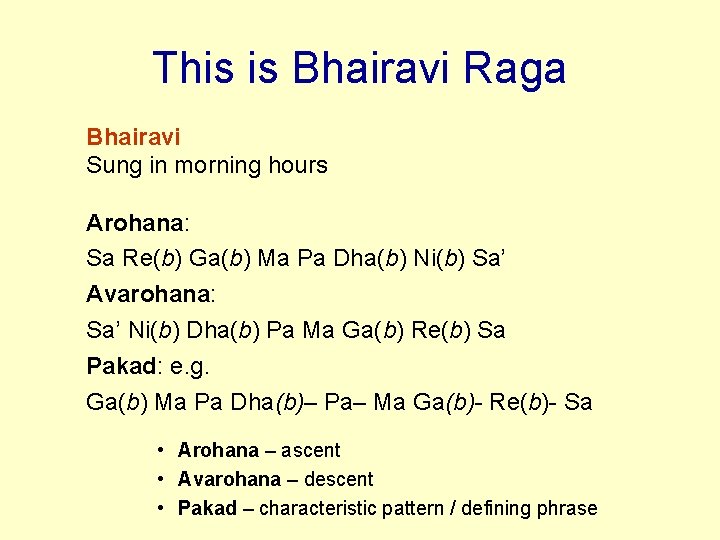 This is Bhairavi Raga

Bhairavi
Sung in morning hours

Arohana:
Sa Re(b) Ga(b) Ma Pa Dha(b) Ni(b) Sa'

Avarohana:
Sa' Ni(b) Dha(b) Pa Ma Ga(b) Re(b) Sa

Pakad: e.g.
Ga(b) Ma Pa Dha(b)– Pa– Ma Ga(b)- Re(b)- Sa

• Arohana – ascent
• Avarohana – descent
• Pakad – characteristic pattern / defining phrase